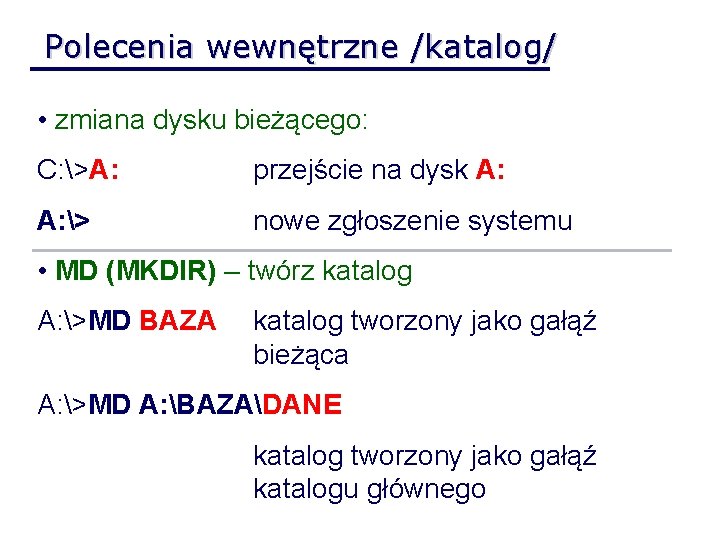 Polecenia wewnętrzne /katalog/

• zmiana dysku bieżącego:

C:\>A: przejście na dysk A:

A:\> nowe zgłoszenie systemu

• MD (MKDIR) – twórz katalog

A:\>MD BAZA katalog tworzony jako gałąź bieżąca

A:\>MD A:\BAZA\DANE

katalog tworzony jako gałąź katalogu głównego